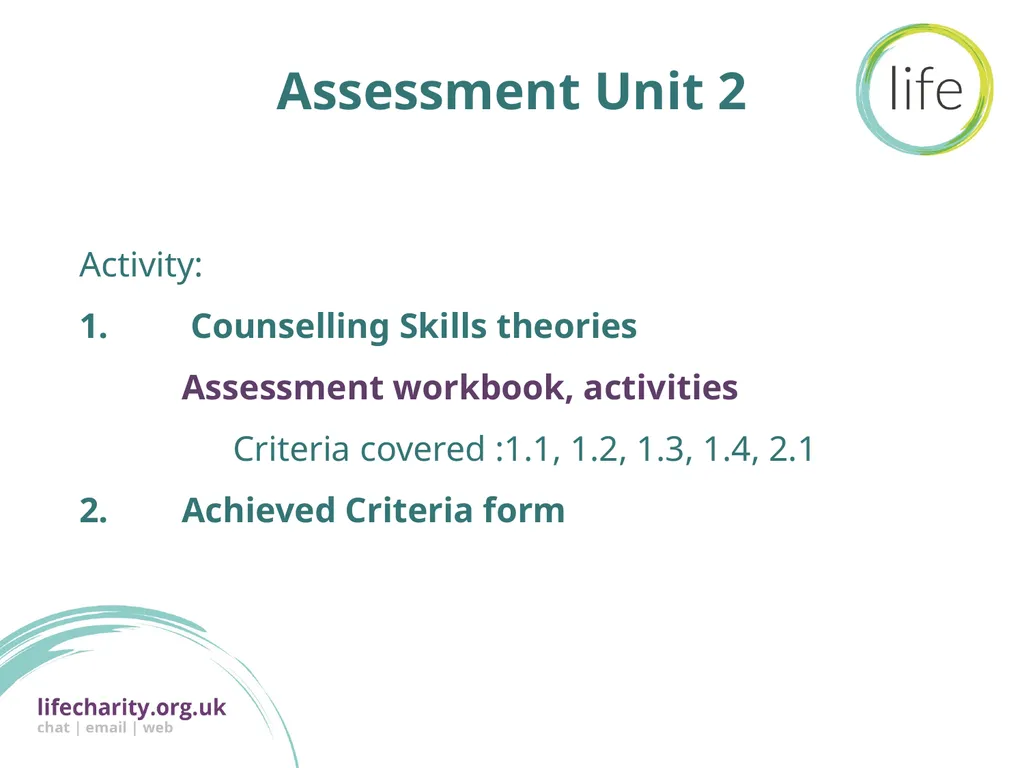 Assessment Unit 2

life

Activity:

1. Counselling Skills theories

Assessment workbook, activities

Criteria covered :1.1, 1.2, 1.3, 1.4, 2.1

2. Achieved Criteria form

lifecharity.org.uk
chat | email | web